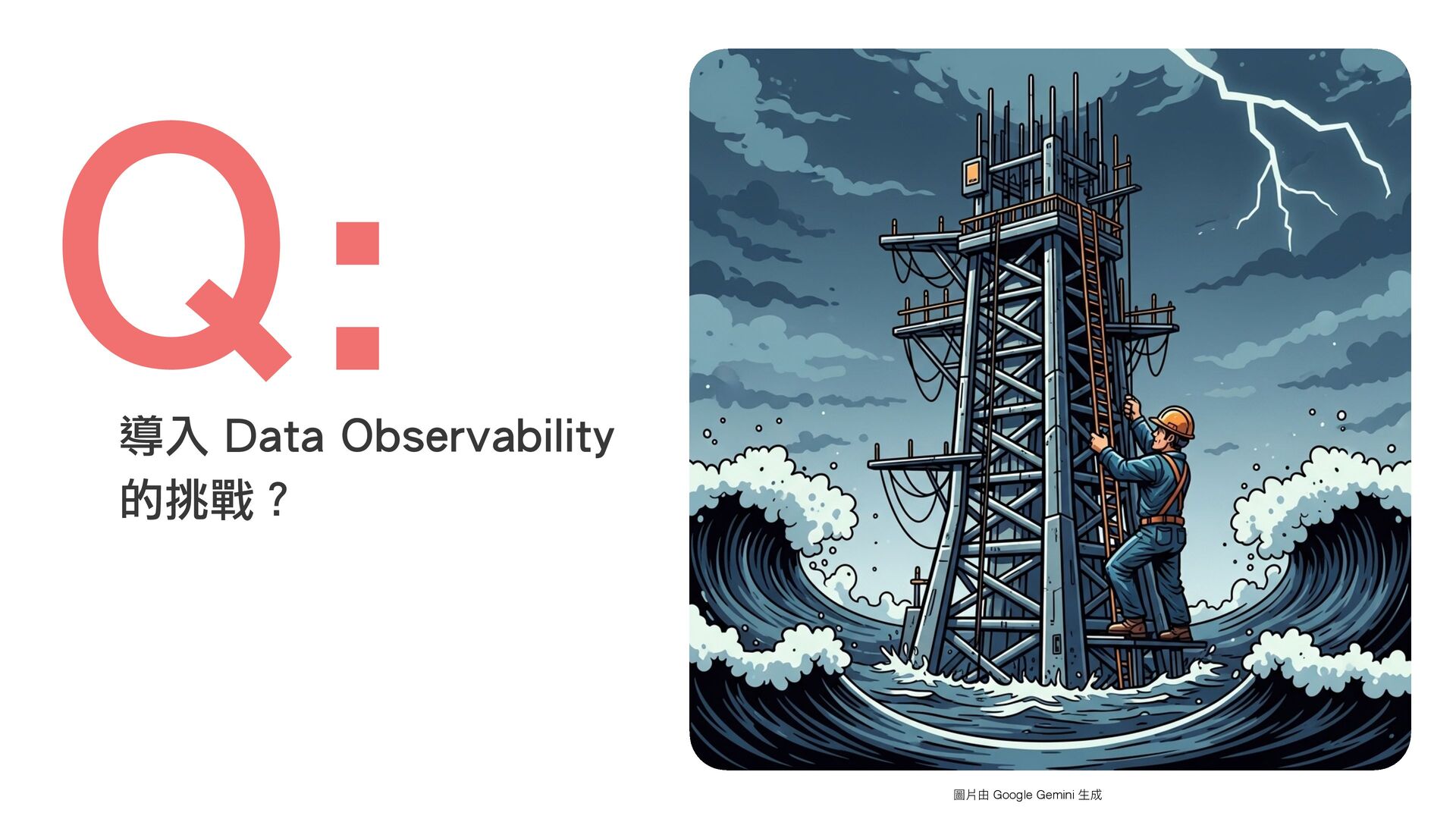 Q:

導入 Data Observability
的挑戰？

圖片由 Google Gemini 生成